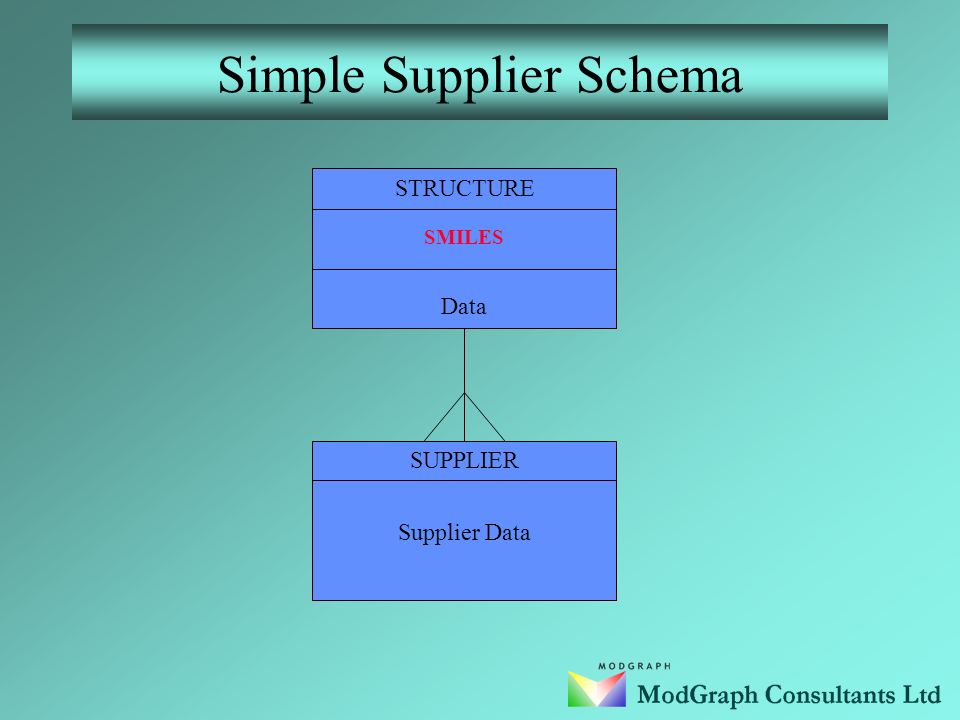 Simple Supplier Schema

STRUCTURE

SMILES

Data

SUPPLIER

Supplier Data

MODGRAPH

ModGraph Consultants Ltd